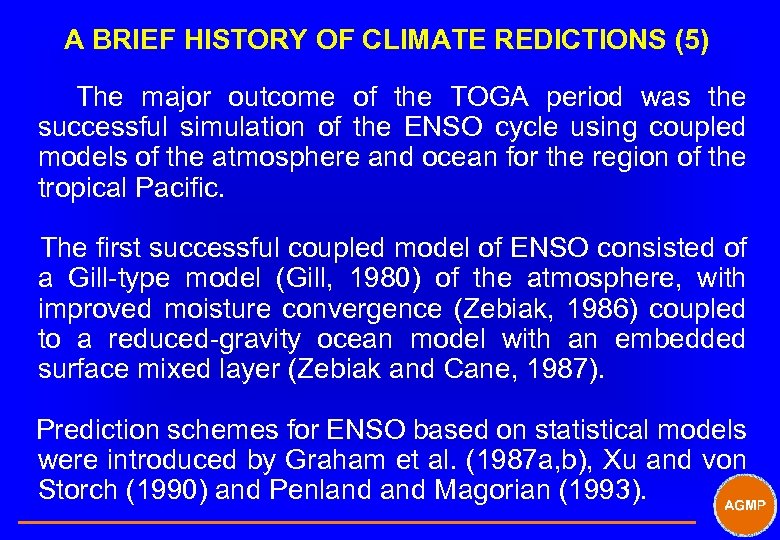 A BRIEF HISTORY OF CLIMATE REDICTIONS (5)

The major outcome of the TOGA period was the successful simulation of the ENSO cycle using coupled models of the atmosphere and ocean for the region of the tropical Pacific.

The first successful coupled model of ENSO consisted of a Gill-type model (Gill, 1980) of the atmosphere, with improved moisture convergence (Zebiak, 1986) coupled to a reduced-gravity ocean model with an embedded surface mixed layer (Zebiak and Cane, 1987).

Prediction schemes for ENSO based on statistical models were introduced by Graham et al. (1987a,b), Xu and von Storch (1990) and Penland and Magorian (1993).

AGMP